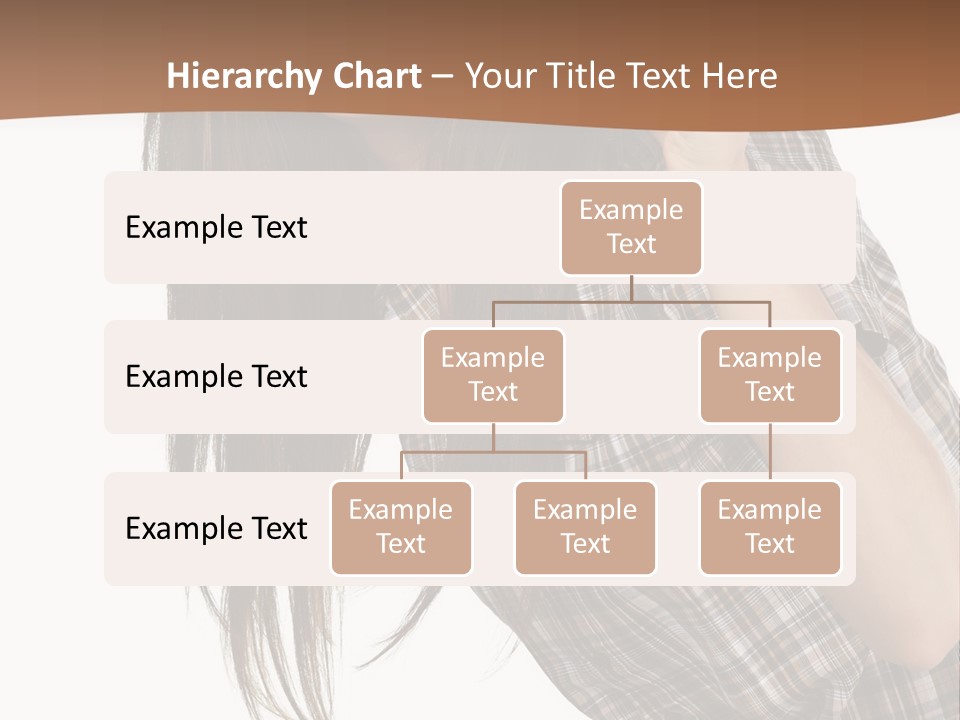 Hierarchy Chart – Your Title Text Here

Example Text

Example Text

Example Text

Example Text

Example Text

Example Text

Example Text

Example Text

Example Text